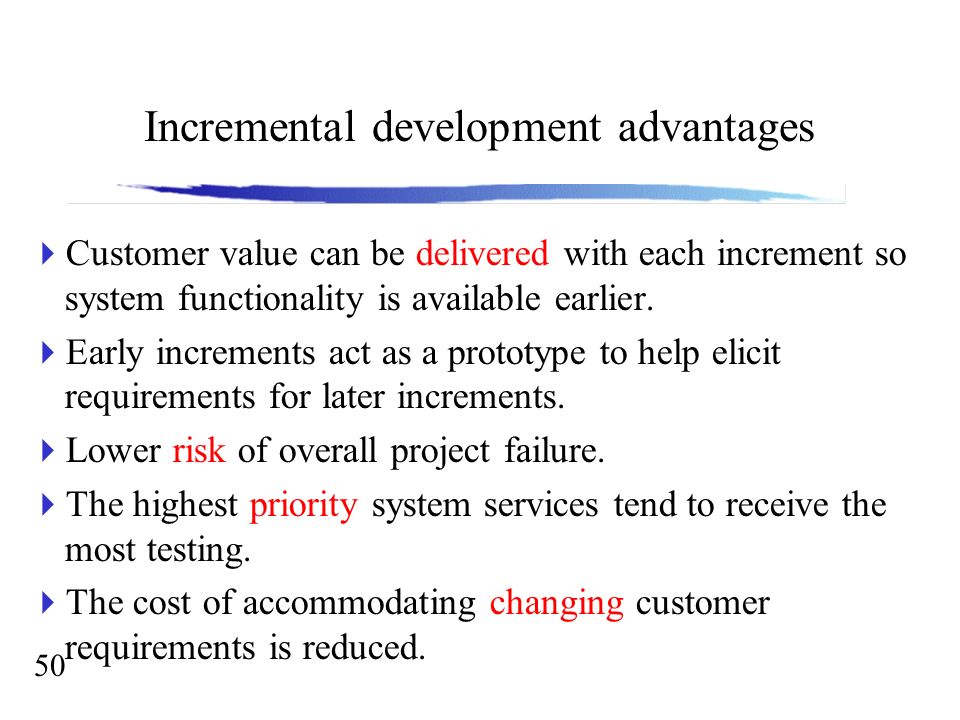 Incremental development advantages

Customer value can be delivered with each increment so system functionality is available earlier.

Early increments act as a prototype to help elicit requirements for later increments.

Lower risk of overall project failure.

The highest priority system services tend to receive the most testing.

The cost of accommodating changing customer requirements is reduced.

50